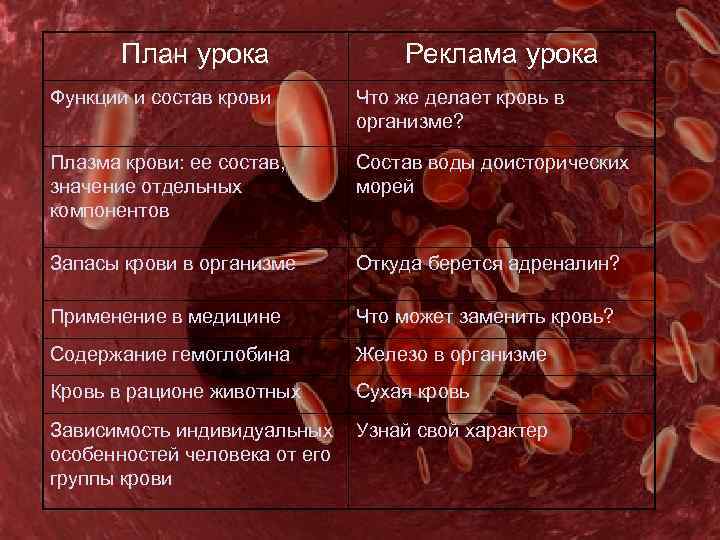 | План урока | Реклама урока |
|---|---|
| Функции и состав крови | Что же делает кровь в организме? |
| Плазма крови: ее состав, значение отдельных компонентов | Состав воды доисторических морей |
| Запасы крови в организме | Откуда берется адреналин? |
| Применение в медицине | Что может заменить кровь? |
| Содержание гемоглобина | Железо в организме |
| Кровь в рационе животных | Сухая кровь |
| Зависимость индивидуальных особенностей человека от его группы крови | Узнай свой характер |